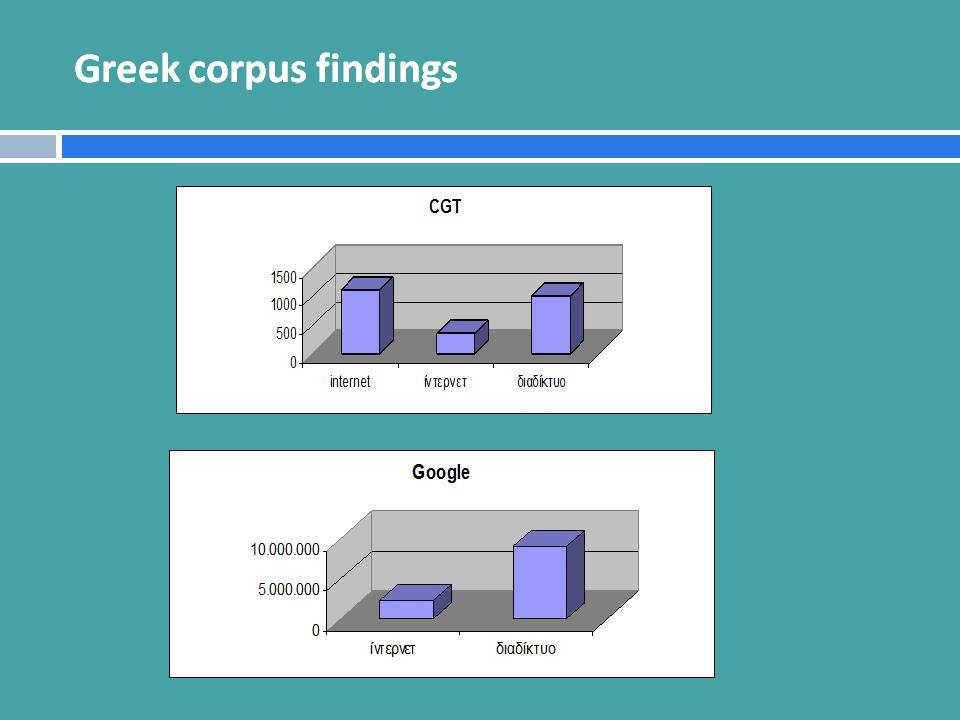 Greek corpus findings

CGT

1500
1000
500
0

internet
ίντερνετ
διαδίκτυο

Google

10.000.000
5.000.000
0

ίντερνετ
διαδίκτυο